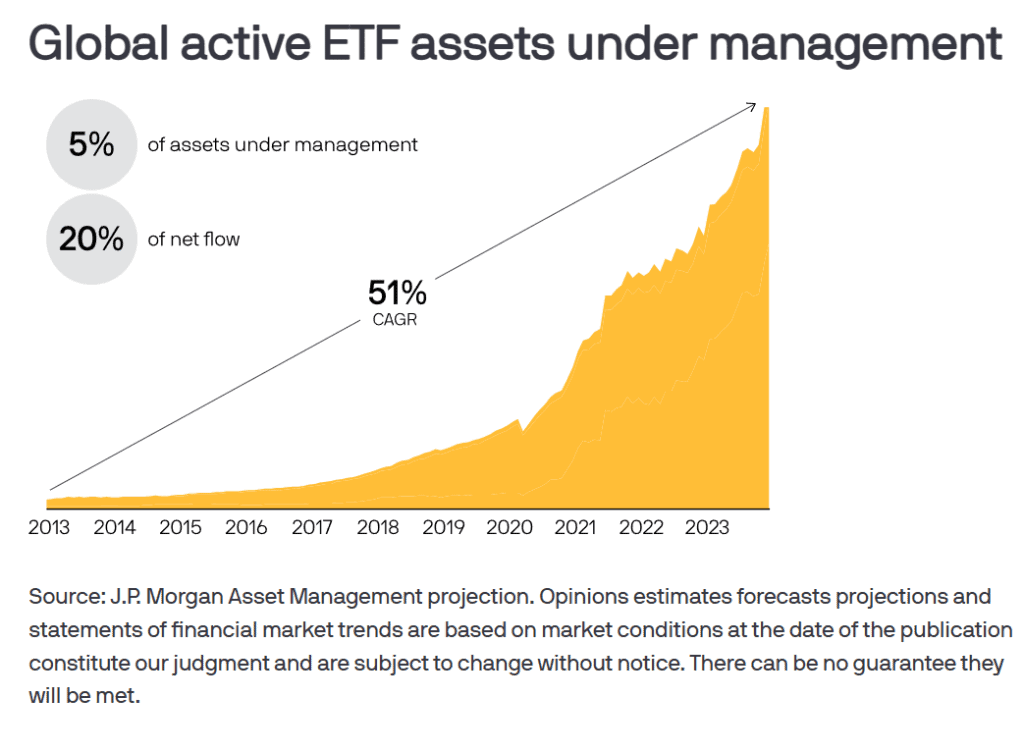 Global active ETF assets under management

5% of assets under management

20% of net flow

51%
CAGR

2013 2014 2015 2016 2017 2018 2019 2020 2021 2022 2023

Source: J.P. Morgan Asset Management projection. Opinions estimates forecasts projections and statements of financial market trends are based on market conditions at the date of the publication constitute our judgment and are subject to change without notice. There can be no guarantee they will be met.